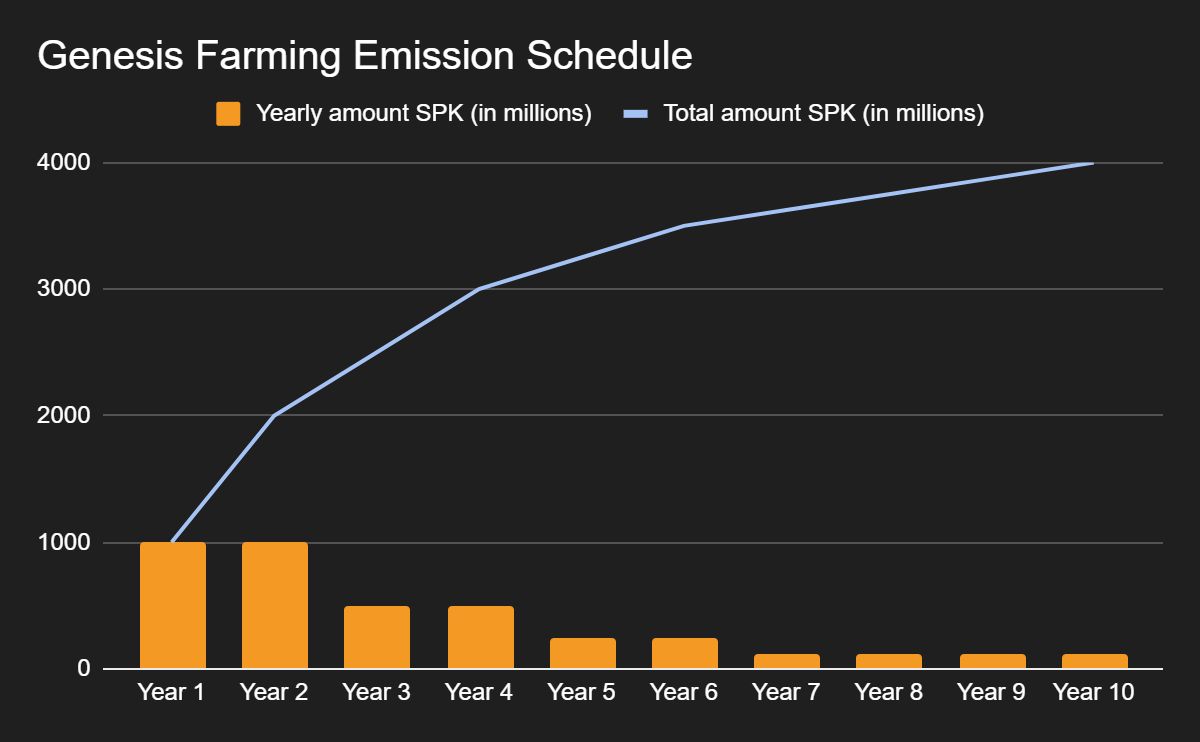 Genesis Farming Emission Schedule

Yearly amount SPK (in millions)
Total amount SPK (in millions)

4000
3000
2000
1000
0

Year 1
Year 2
Year 3
Year 4
Year 5
Year 6
Year 7
Year 8
Year 9
Year 10